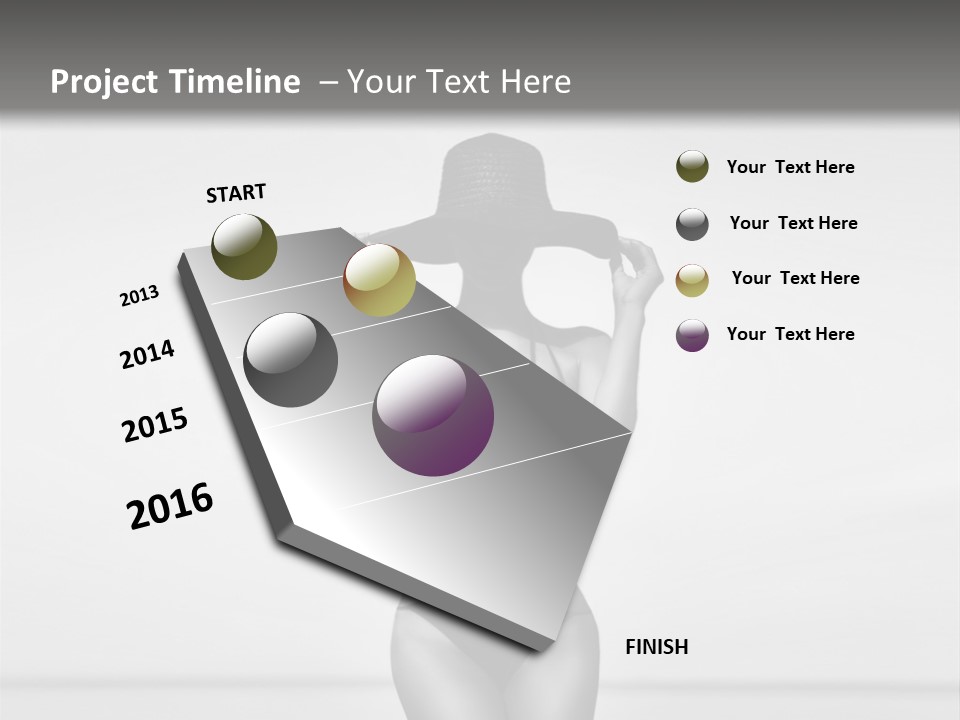 Project Timeline – Your Text Here

START

2013

2014

2015

2016

FINISH

Your Text Here

Your Text Here

Your Text Here

Your Text Here